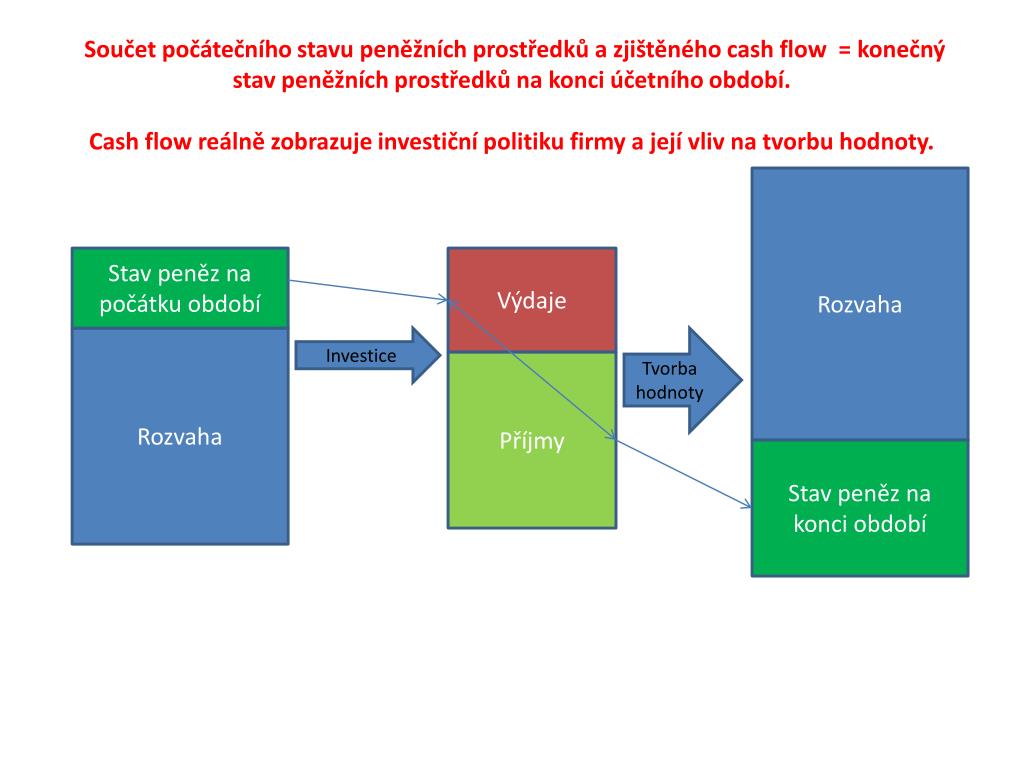 Součet počátečního stavu peněžních prostředků a zjištěného cash flow = konečný stav peněžních prostředků na konci účetního období.

Cash flow reálně zobrazuje investiční politiku firmy a její vliv na tvorbu hodnoty.

Stav peněz na počátku období

Rozvaha

Investice

Výdaje

Příjmy

Tvorba hodnoty

Rozvaha

Stav peněz na konci období